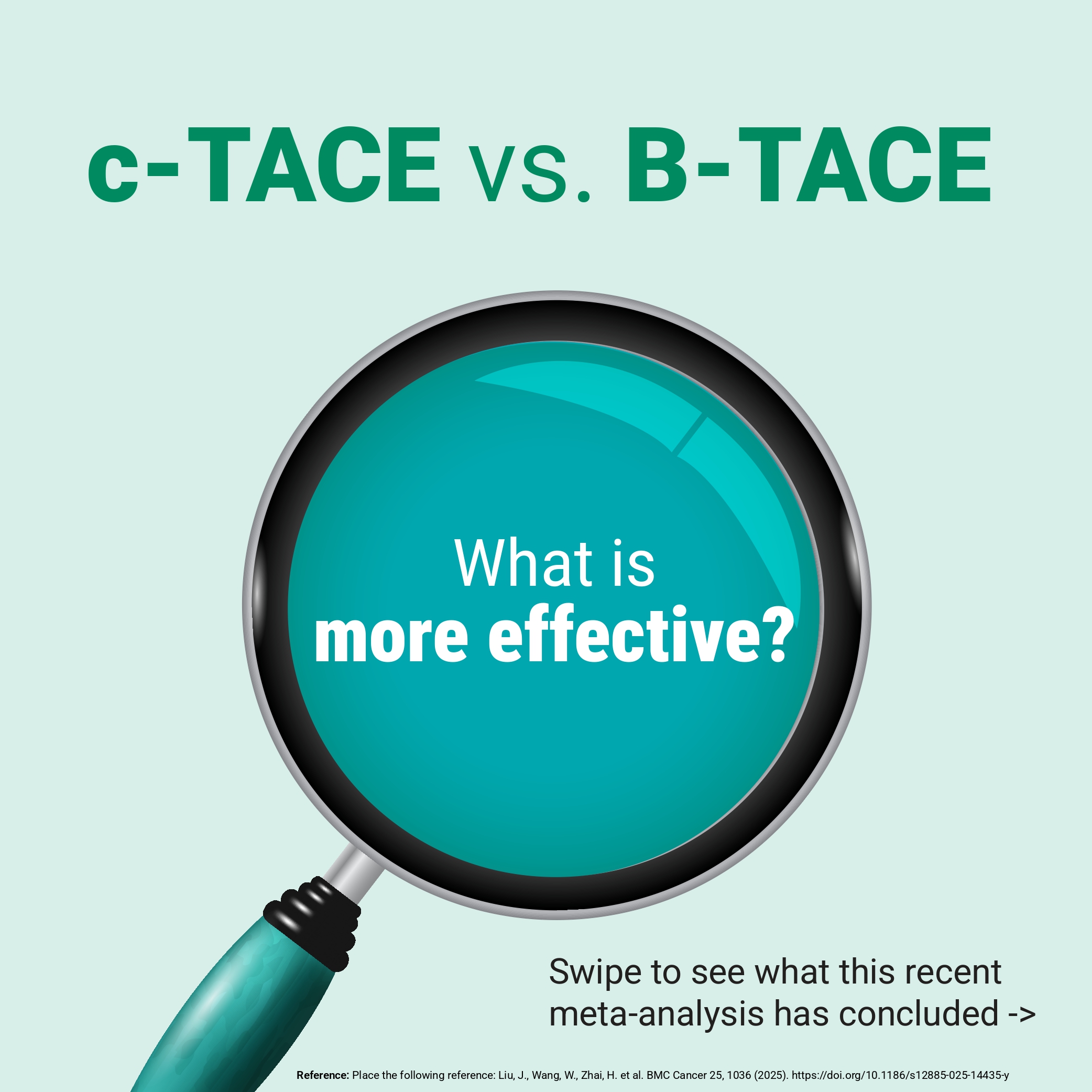 c-TACE vs. B-TACE

What is
more effective?

Swipe to see what this recent meta-analysis has concluded ->

Reference: Place the following reference: Liu, J., Wang, W., Zhai, H. et al. BMC Cancer 25, 1036 (2025). https://doi.org/10.1186/s12885-025-14435-y